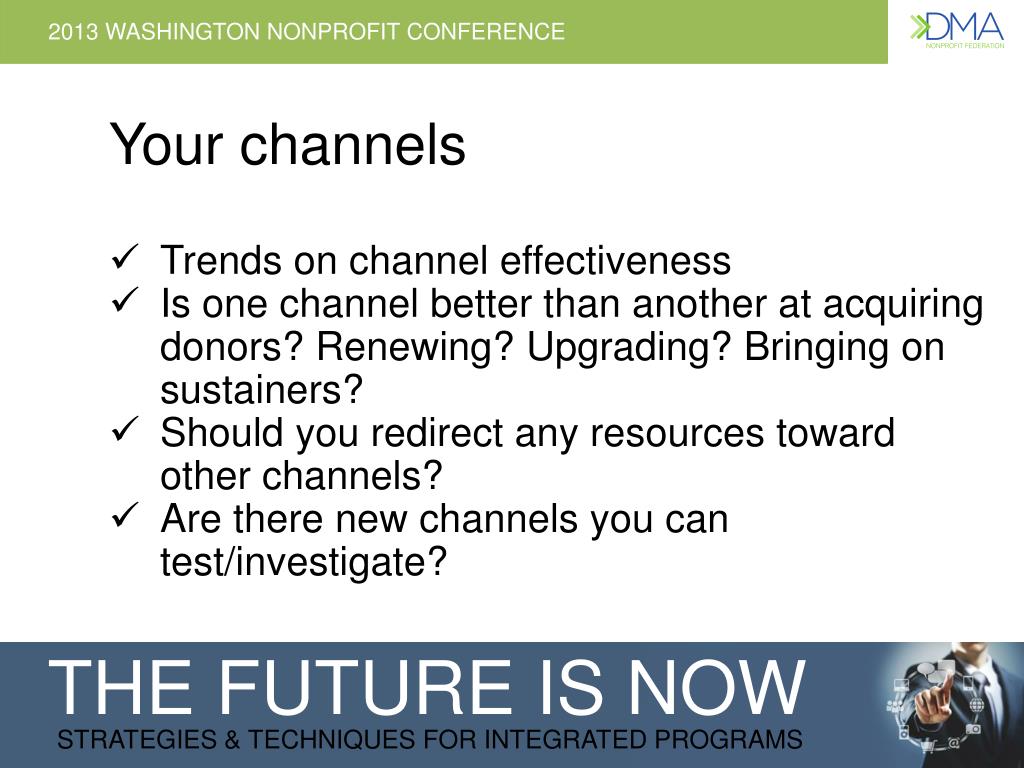 2013 WASHINGTON NONPROFIT CONFERENCE

DMA
NONPROFIT FEDERATION

Your channels

✓ Trends on channel effectiveness
✓ Is one channel better than another at acquiring donors? Renewing? Upgrading? Bringing on sustainers?
✓ Should you redirect any resources toward other channels?
✓ Are there new channels you can test/investigate?

THE FUTURE IS NOW
STRATEGIES & TECHNIQUES FOR INTEGRATED PROGRAMS